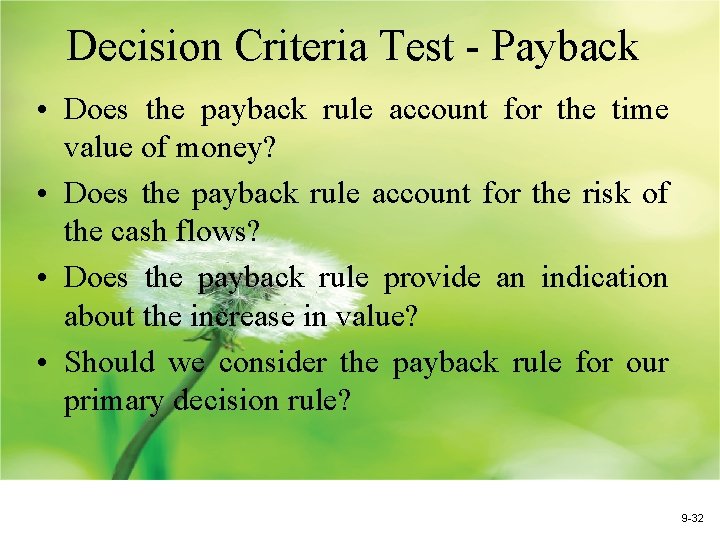 Decision Criteria Test - Payback

• Does the payback rule account for the time value of money?

• Does the payback rule account for the risk of the cash flows?

• Does the payback rule provide an indication about the increase in value?

• Should we consider the payback rule for our primary decision rule?

9-32